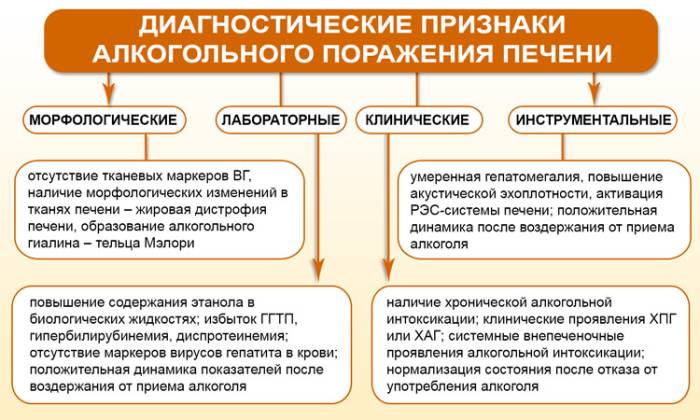 ДИАГНОСТИЧЕСКИЕ ПРИЗНАКИ АЛКОГОЛЬНОГО ПОРАЖЕНИЯ ПЕЧЕНИ

МОРФОЛОГИЧЕСКИЕ

ЛАБОРАТОРНЫЕ

КЛИНИЧЕСКИЕ

ИНСТРУМЕНТАЛЬНЫЕ

отсутствие тканевых маркеров ВГ, наличие морфологических изменений в тканях печени – жировая дистрофия печени, образование алкогольного гиалина – тельца Мэлори

умеренная гепатомегалия, повышение акустической эхоплотности, активация РЭС-системы печени; положительная динамика после воздержания от приема алкоголя

повышение содержания этанола в биологических жидкостях; избыток ГГТП, гипербилирубинемия, диспротеинемия; отсутствие маркеров вирусов гепатита в крови; положительная динамика показателей после воздержания от приема алкоголя

наличие хронической алкогольной интоксикации; клинические проявления ХПГ или ХАГ; системные внепеченочные проявления алкогольной интоксикации; нормализация состояния после отказа от употребления алкоголя